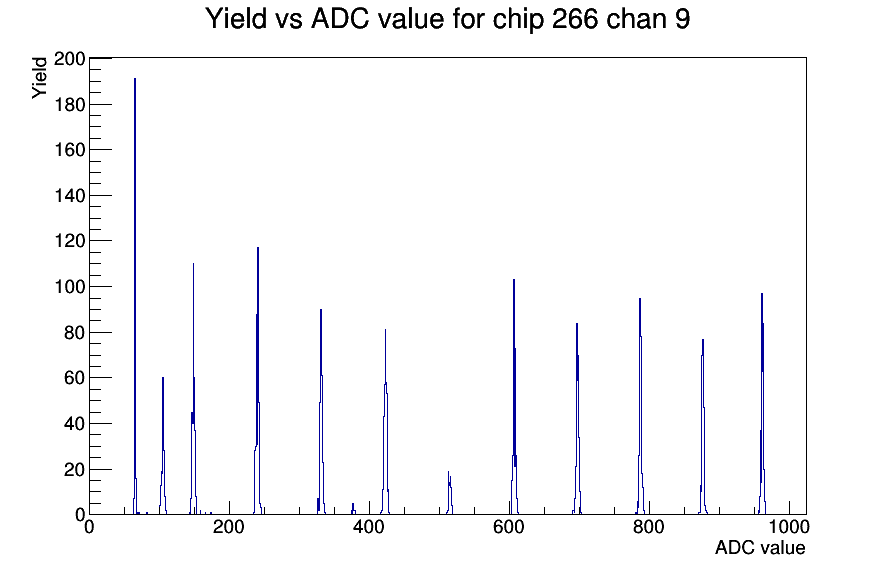 Yield vs ADC value for chip 266 chan 9

Yield

200
180
160
140
120
100
80
60
40
20
0

0
200
400
600
800
1000

ADC value